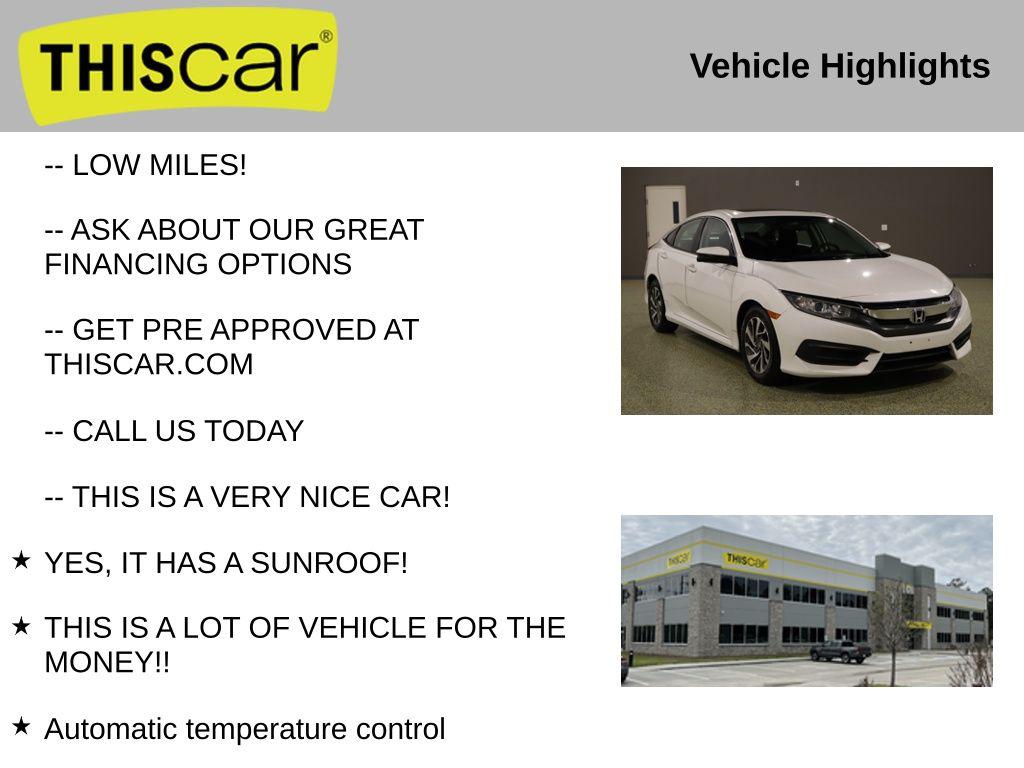 THIScar®

Vehicle Highlights

-- LOW MILES!

-- ASK ABOUT OUR GREAT FINANCING OPTIONS

-- GET PRE APPROVED AT THISCAR.COM

-- CALL US TODAY

-- THIS IS A VERY NICE CAR!

★ YES, IT HAS A SUNROOF!

★ THIS IS A LOT OF VEHICLE FOR THE MONEY!!

★ Automatic temperature control

THIScar

THIScar